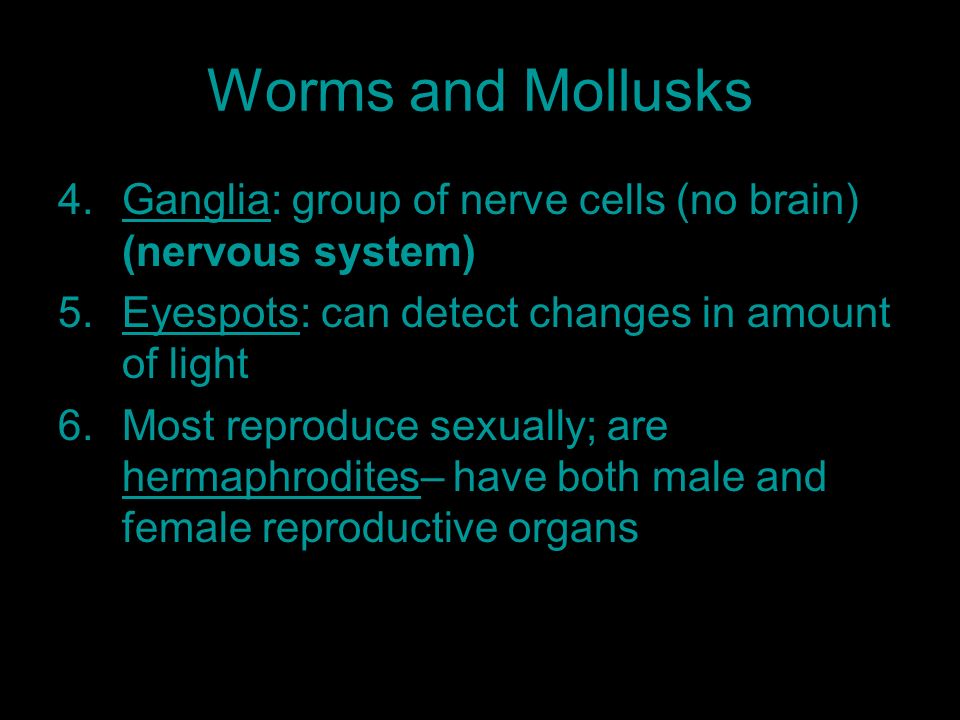 Worms and Mollusks

4. Ganglia: group of nerve cells (no brain) (nervous system)
5. Eyespots: can detect changes in amount of light
6. Most reproduce sexually; are hermaphrodites– have both male and female reproductive organs